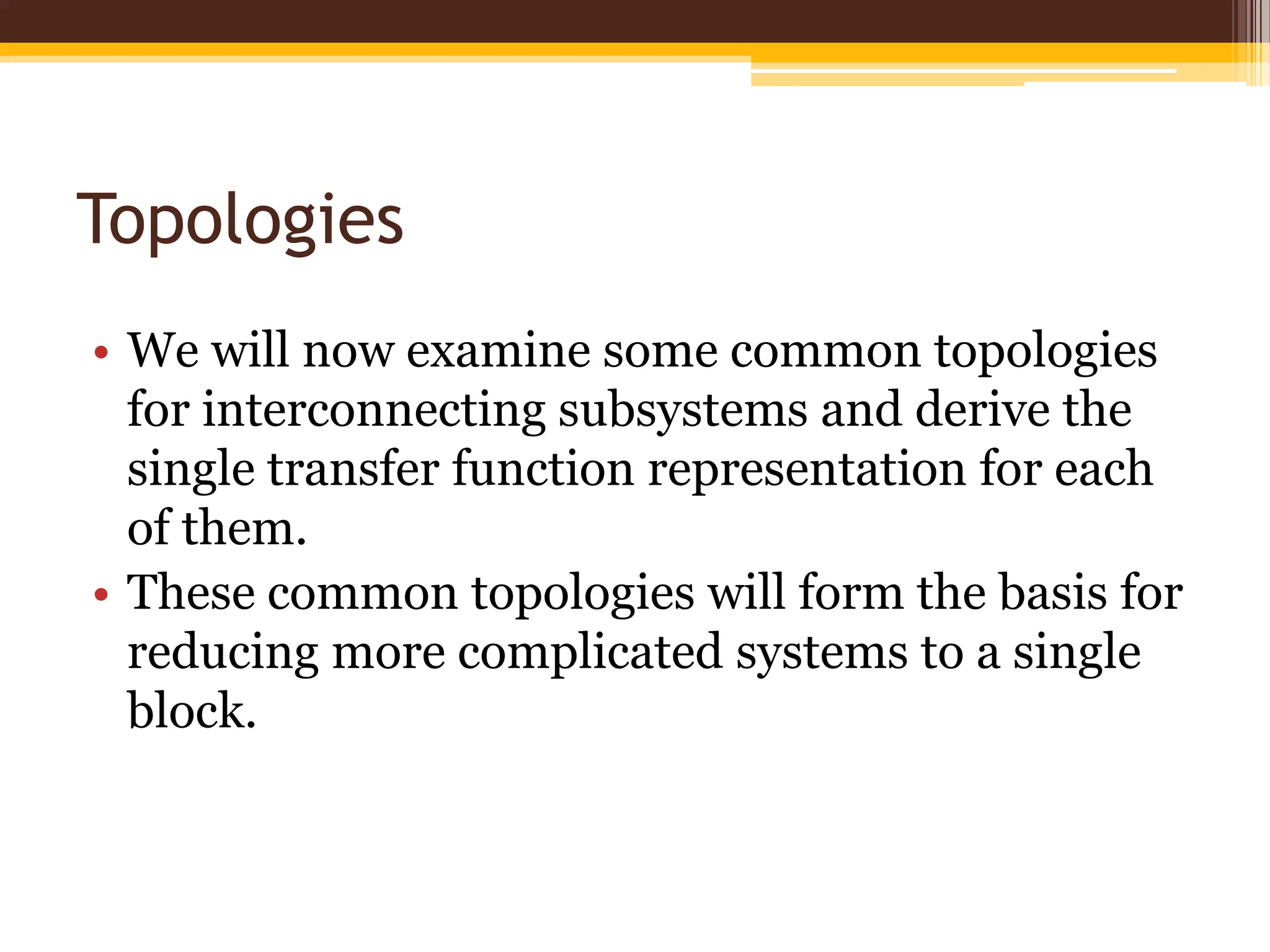 Topologies

• We will now examine some common topologies for interconnecting subsystems and derive the single transfer function representation for each of them.
• These common topologies will form the basis for reducing more complicated systems to a single block.